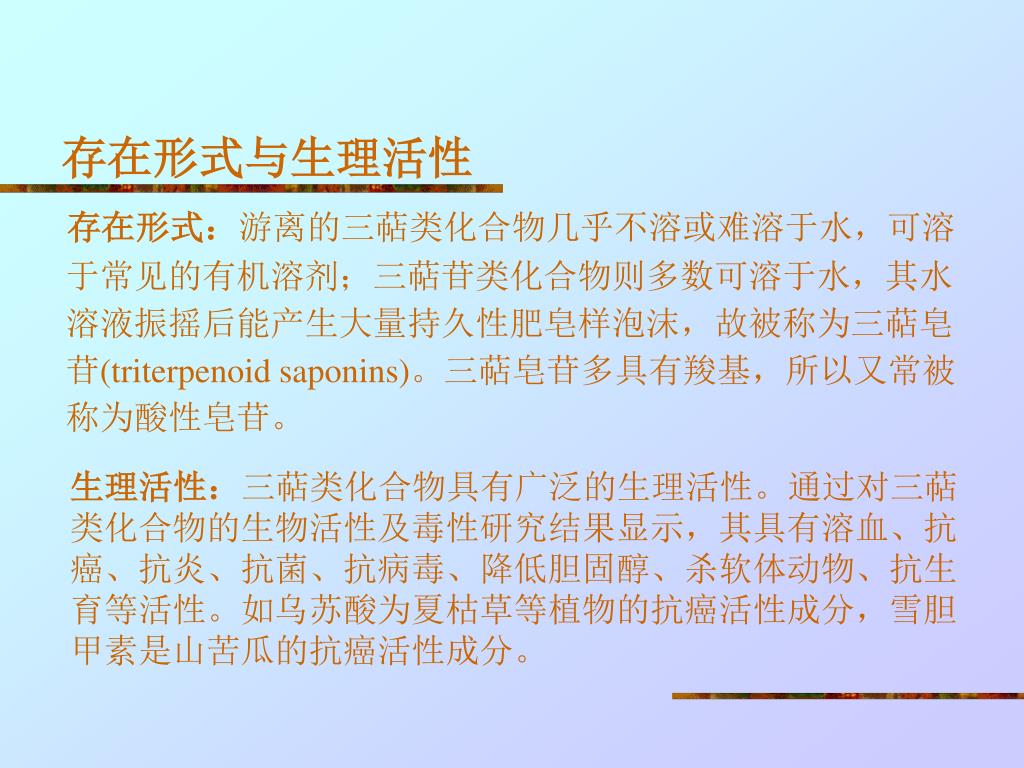 存在形式与生理活性

存在形式：游离的三萜类化合物几乎不溶或难溶于水，可溶于常见的有机溶剂；三萜苷类化合物则多数可溶于水，其水溶液振摇后能产生大量持久性肥皂样泡沫，故被称为三萜皂苷(triterpenoid saponins)。三萜皂苷多具有羧基，所以又常被称为酸性皂苷。

生理活性：三萜类化合物具有广泛的生理活性。通过对三萜类化合物的生物活性及毒性研究结果显示，其具有溶血、抗癌、抗炎、抗菌、抗病毒、降低胆固醇、杀软体动物、抗生育等活性。如乌苏酸为夏枯草等植物的抗癌活性成分，雪胆甲素是山苦瓜的抗癌活性成分。